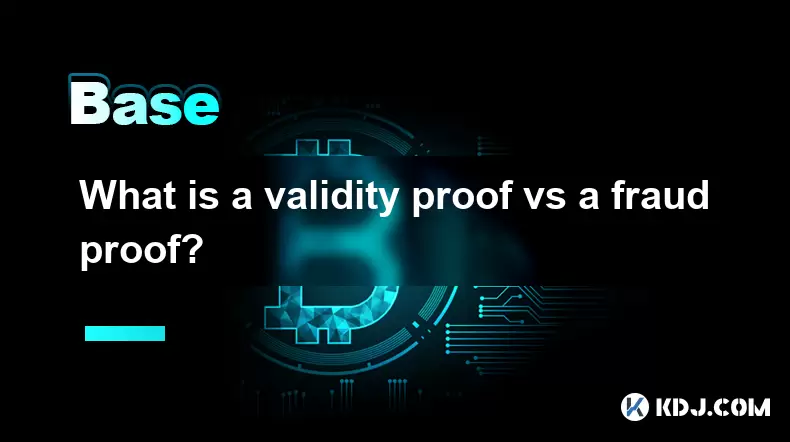 Base

What is a validity proof vs a fraud proof?

KDJ.COM